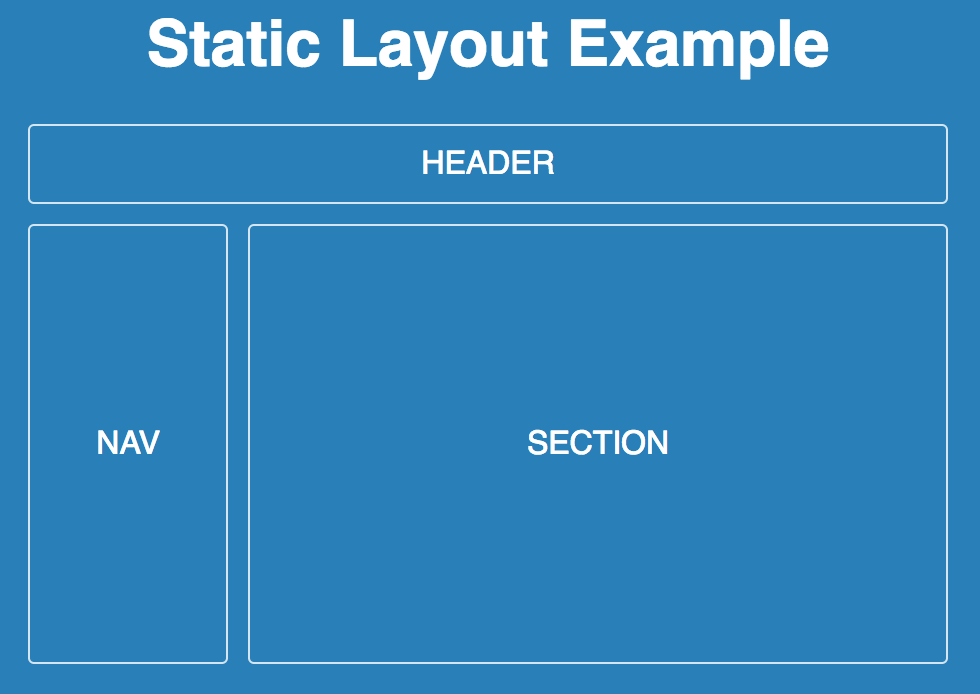 Static Layout Example

HEADER

NAV

SECTION